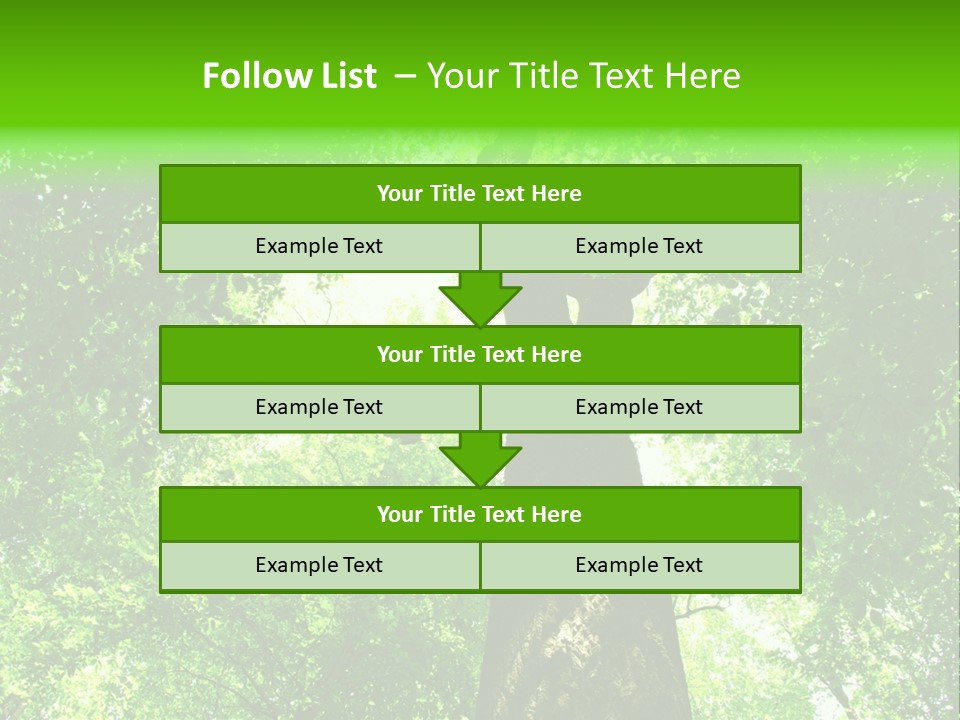 Follow List – Your Title Text Here

Your Title Text Here

Example Text

Example Text

Your Title Text Here

Example Text

Example Text

Your Title Text Here

Example Text

Example Text